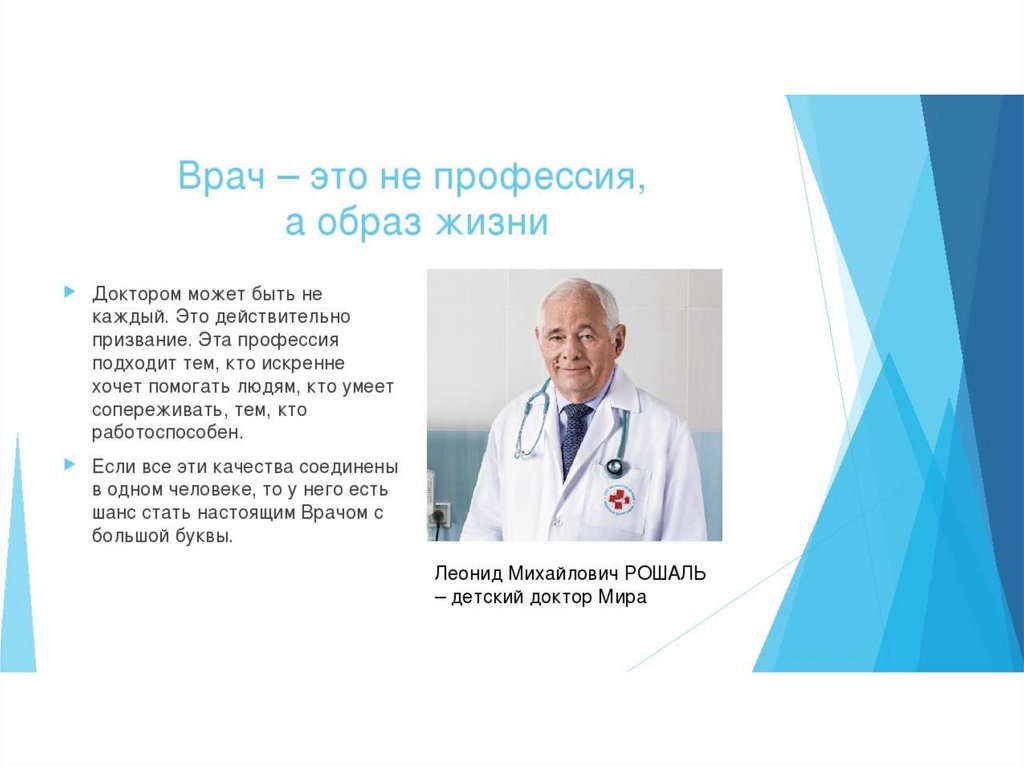 Врач – это не профессия, а образ жизни

Доктором может быть не каждый. Это действительно призвание. Эта профессия подходит тем, кто искренне хочет помогать людям, кто умеет сопереживать, тем, кто работоспособен.

Если все эти качества соединены в одном человеке, то у него есть шанс стать настоящим Врачом с большой буквы.

Леонид Михайлович РОШАЛЬ – детский доктор Мира